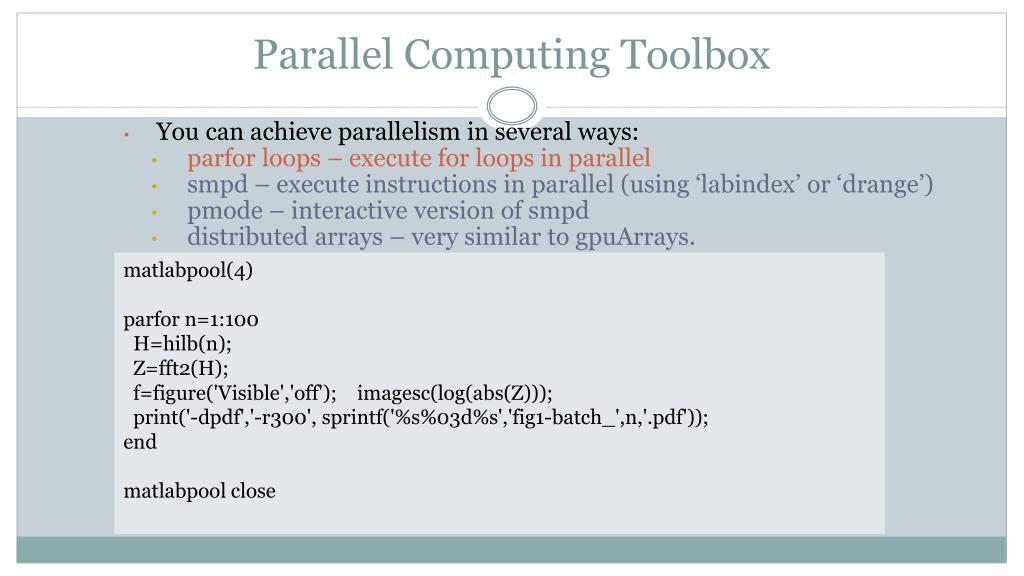 Parallel Computing Toolbox

• You can achieve parallelism in several ways:
  • parfor loops – execute for loops in parallel
  • smpd – execute instructions in parallel (using ‘labindex’ or ‘drange’)
  • pmode – interactive version of smpd
  • distributed arrays – very similar to gpuArrays.

matlabpool(4)

parfor n=1:100
  H=hilb(n);
  Z=fft2(H);
  f=figure('Visible','off');    imagesc(log(abs(Z)));
  print('-dpdf','-r300', sprintf('%s%03d%s','fig1-batch_',n,'.pdf'));
end

matlabpool close